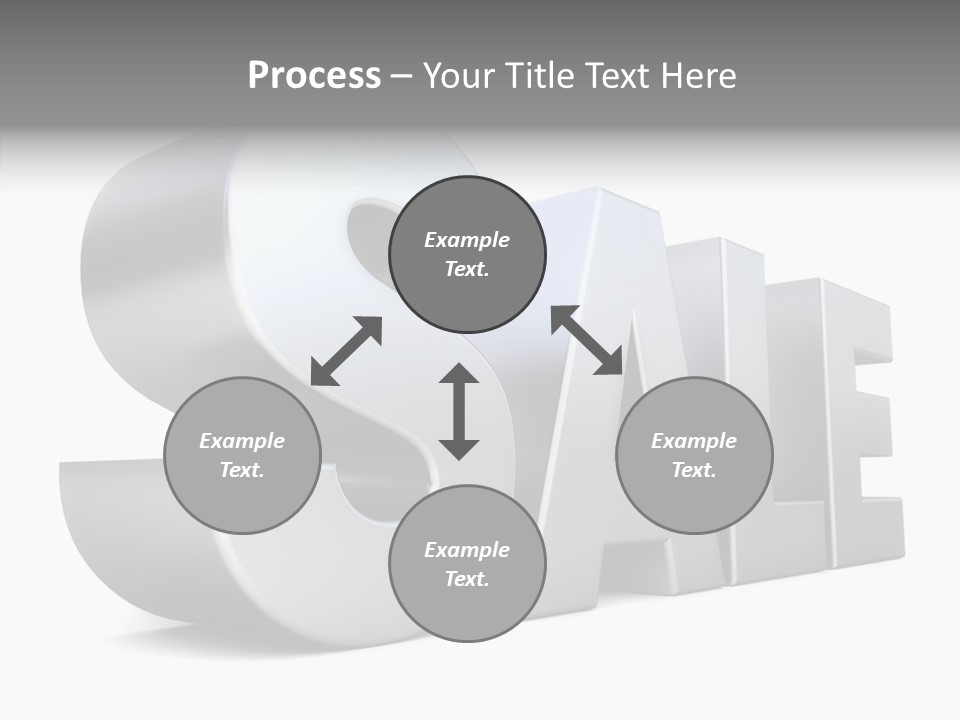 Process – Your Title Text Here

SALE

Example Text.

Example Text.

Example Text.

Example Text.